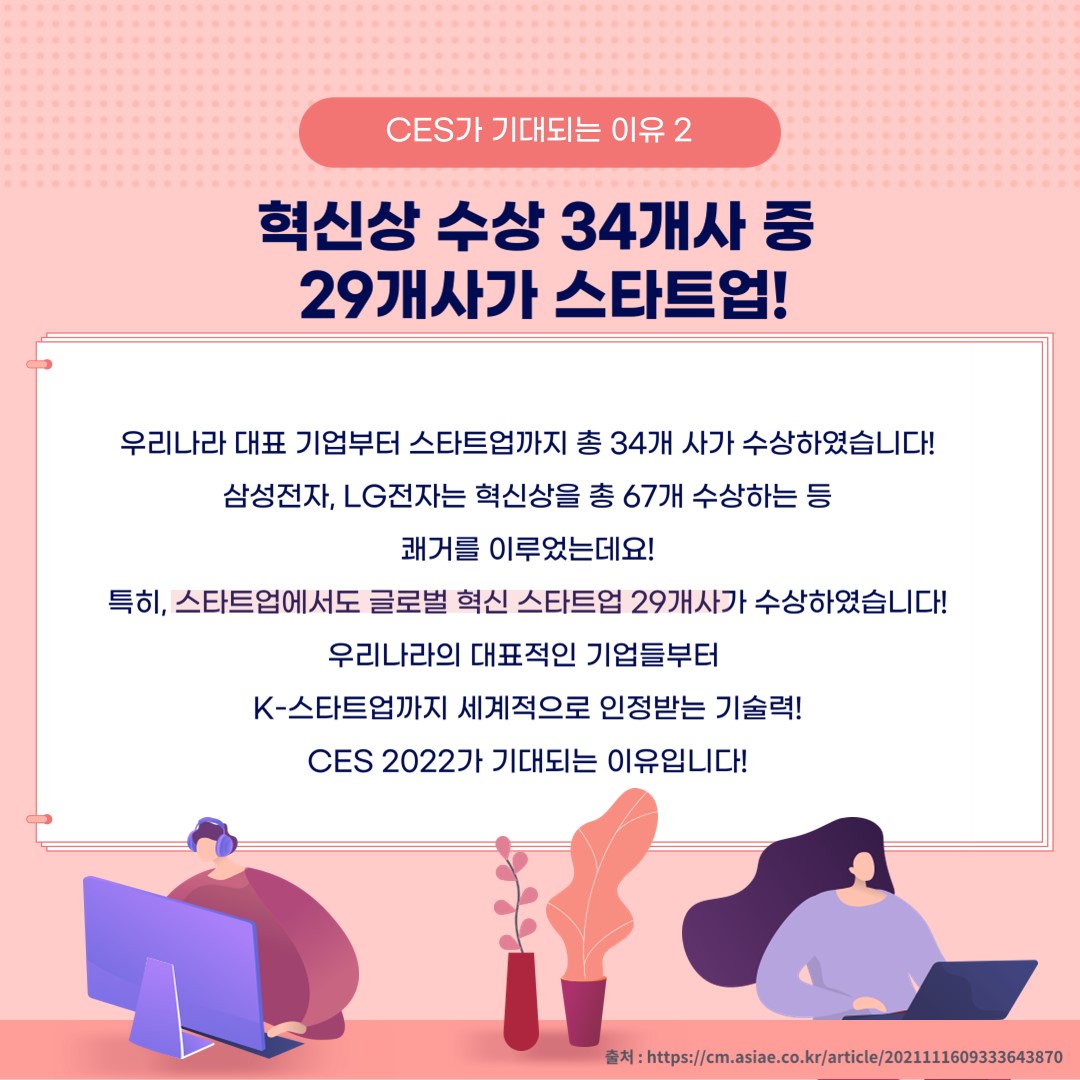 CES가 기대되는 이유 2

혁신상 수상 34개사 중
29개사가 스타트업!

우리나라 대표 기업부터 스타트업까지 총 34개 사가 수상하였습니다!
삼성전자, LG전자는 혁신상을 총 67개 수상하는 등
쾌거를 이루었는데요!
특히, 스타트업에서도 글로벌 혁신 스타트업 29개사가 수상하였습니다!
우리나라의 대표적인 기업들부터
K-스타트업까지 세계적으로 인정받는 기술력!
CES 2022가 기대되는 이유입니다!

출처 : https://cm.asiae.co.kr/article/2021111609333643870